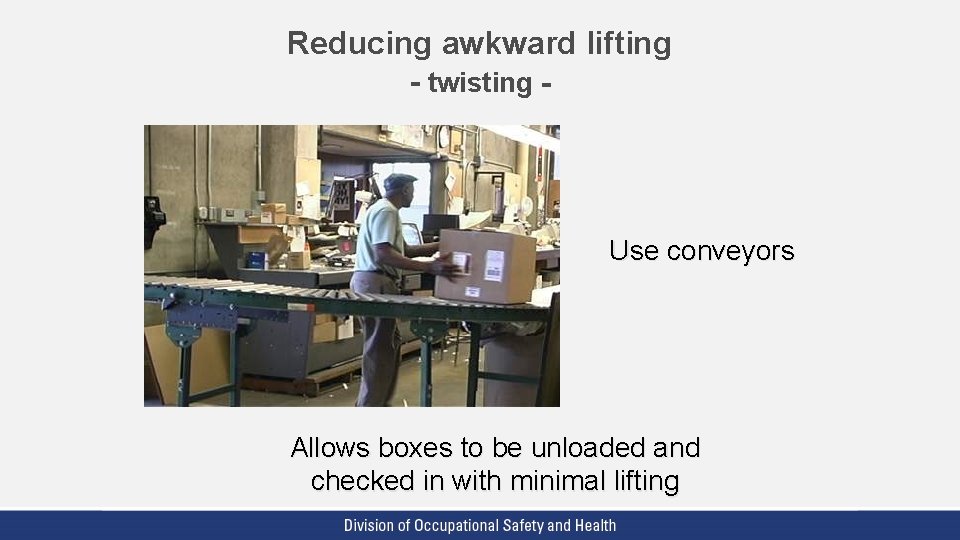 Reducing awkward lifting
- twisting -

Use conveyors

Allows boxes to be unloaded and checked in with minimal lifting

Division of Occupational Safety and Health